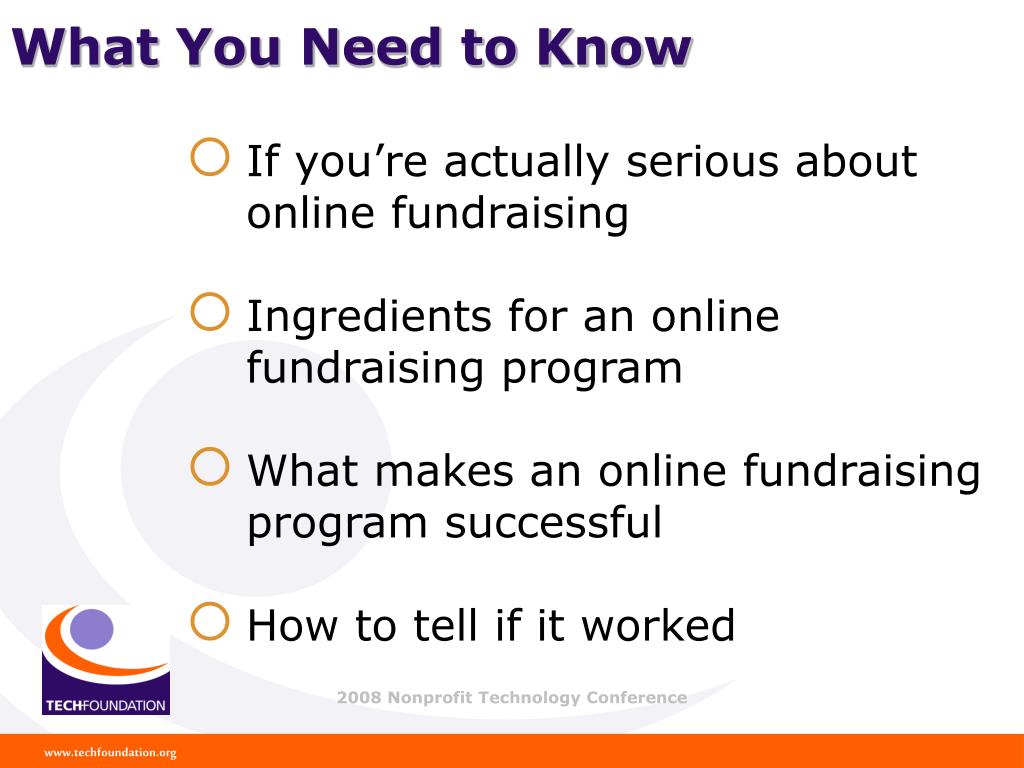 What You Need to Know

If you’re actually serious about online fundraising

Ingredients for an online fundraising program

What makes an online fundraising program successful

How to tell if it worked

TECHFOUNDATION

2008 Nonprofit Technology Conference

www.techfoundation.org